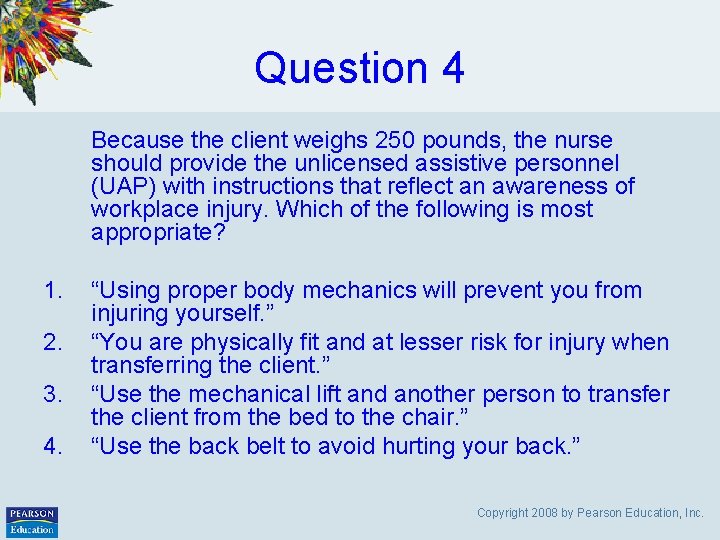 Question 4

Because the client weighs 250 pounds, the nurse should provide the unlicensed assistive personnel (UAP) with instructions that reflect an awareness of workplace injury. Which of the following is most appropriate?

1. “Using proper body mechanics will prevent you from injuring yourself.”
2. “You are physically fit and at lesser risk for injury when transferring the client.”
3. “Use the mechanical lift and another person to transfer the client from the bed to the chair.”
4. “Use the back belt to avoid hurting your back.”

PEARSON Education

Copyright 2008 by Pearson Education, Inc.